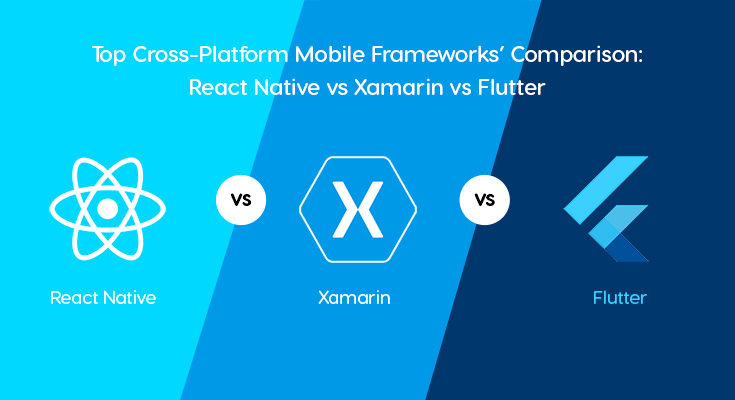 Top Cross-Platform Mobile Frameworks' Comparison: React Native vs Xamarin vs Flutter

VS

X

VS

React Native

Xamarin

Flutter